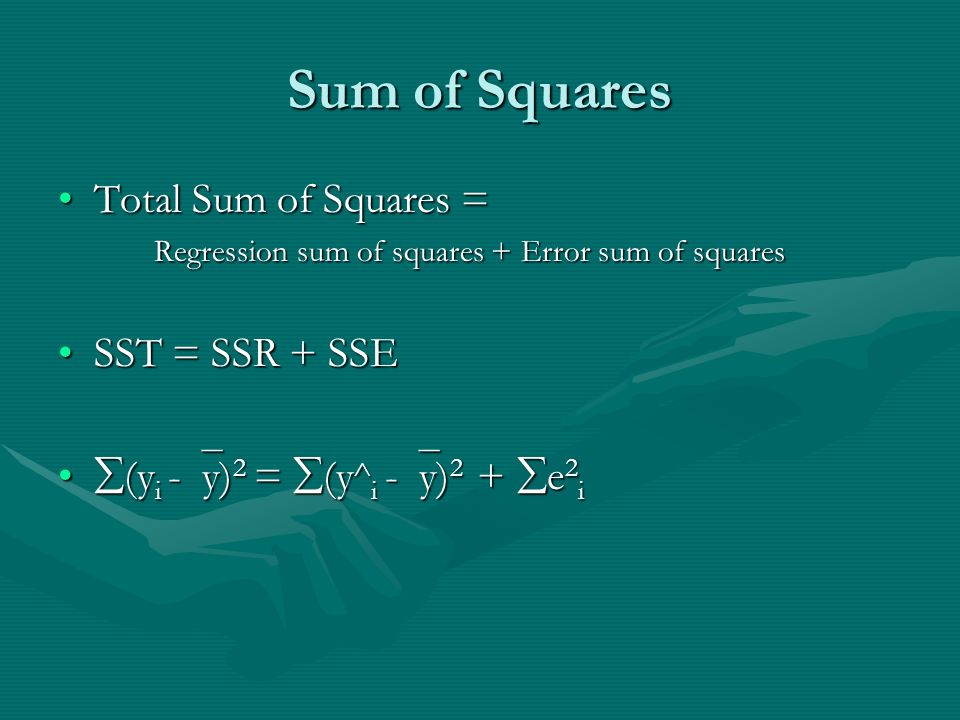 Sum of Squares

• Total Sum of Squares =

Regression sum of squares + Error sum of squares

• SST = SSR + SSE

• $\sum(y_i - \bar{y})^2 = \sum(y\hat{}_i - \bar{y})^2 + \sum e^2_i$